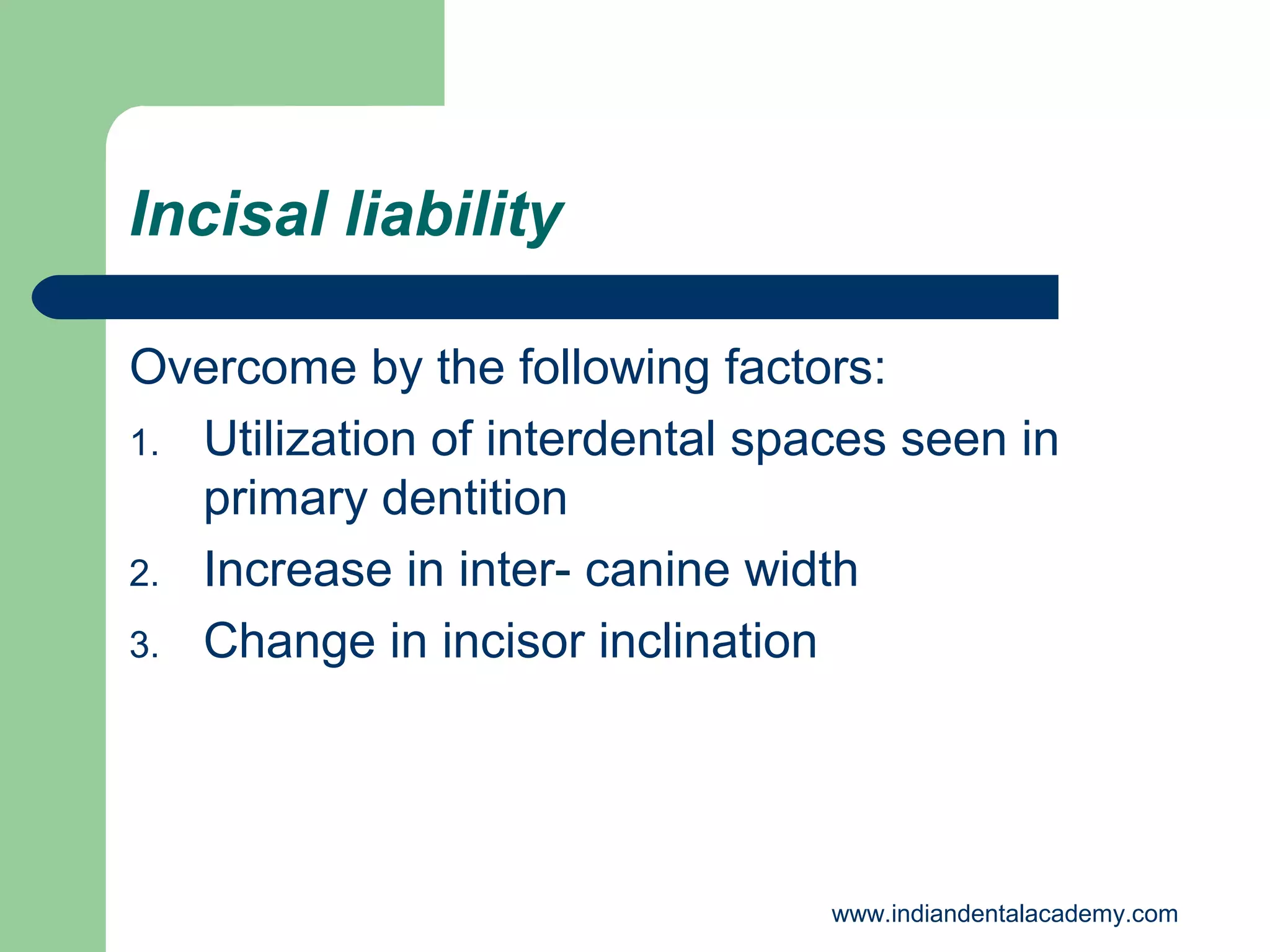 Incisal liability

Overcome by the following factors:

1. Utilization of interdental spaces seen in primary dentition
2. Increase in inter- canine width
3. Change in incisor inclination

www.indiandentalacademy.com